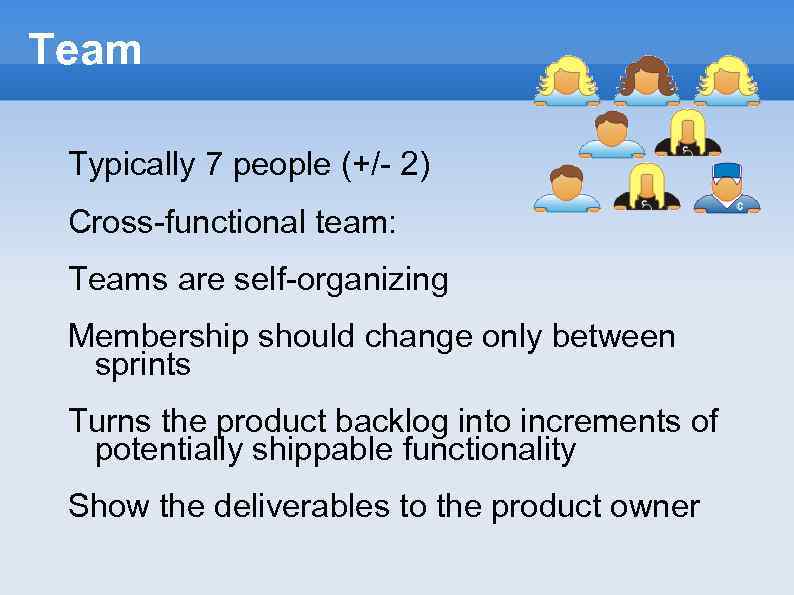 Team

Typically 7 people (+/- 2)

Cross-functional team:

Teams are self-organizing

Membership should change only between sprints

Turns the product backlog into increments of potentially shippable functionality

Show the deliverables to the product owner